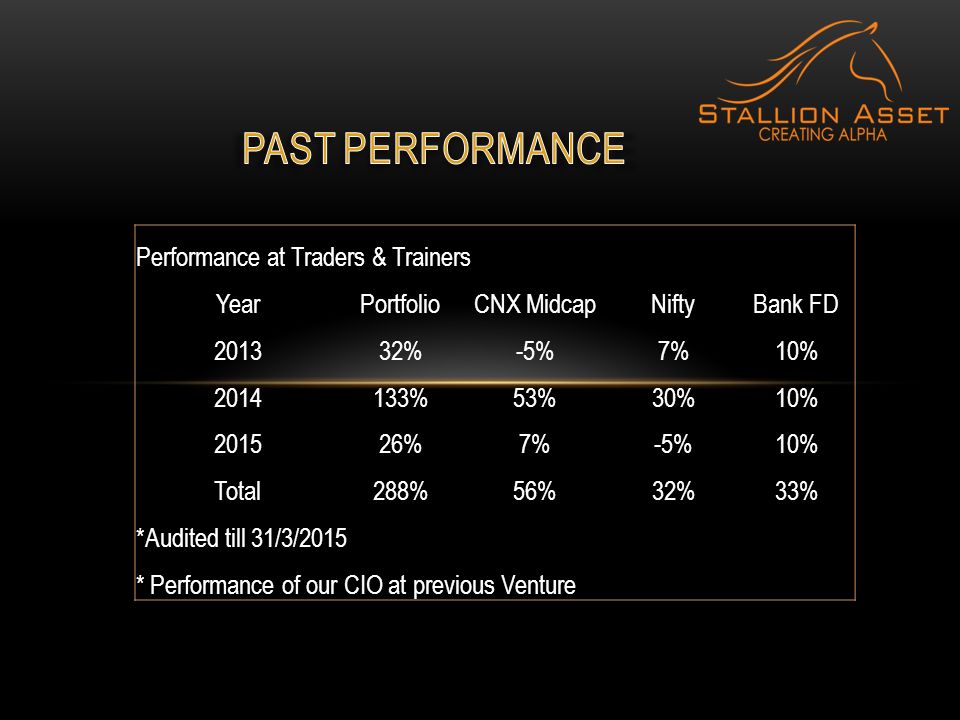 STALLION ASSET
CREATING ALPHA

PAST PERFORMANCE

Performance at Traders & Trainers

| Year | Portfolio | CNX Midcap | Nifty | Bank FD |
|---|---|---|---|---|
| 2013 | 32% | -5% | 7% | 10% |
| 2014 | 133% | 53% | 30% | 10% |
| 2015 | 26% | 7% | -5% | 10% |
| Total | 288% | 56% | 32% | 33% |

*Audited till 31/3/2015

* Performance of our CIO at previous Venture